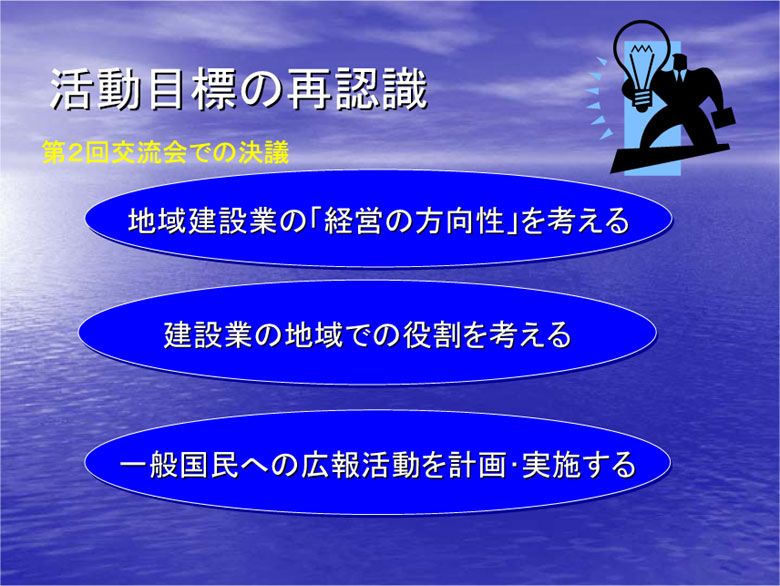 活動目標の再認識

第2回交流会での決議

地域建設業の「経営の方向性」を考える

建設業の地域での役割を考える

一般国民への広報活動を計画･実施する